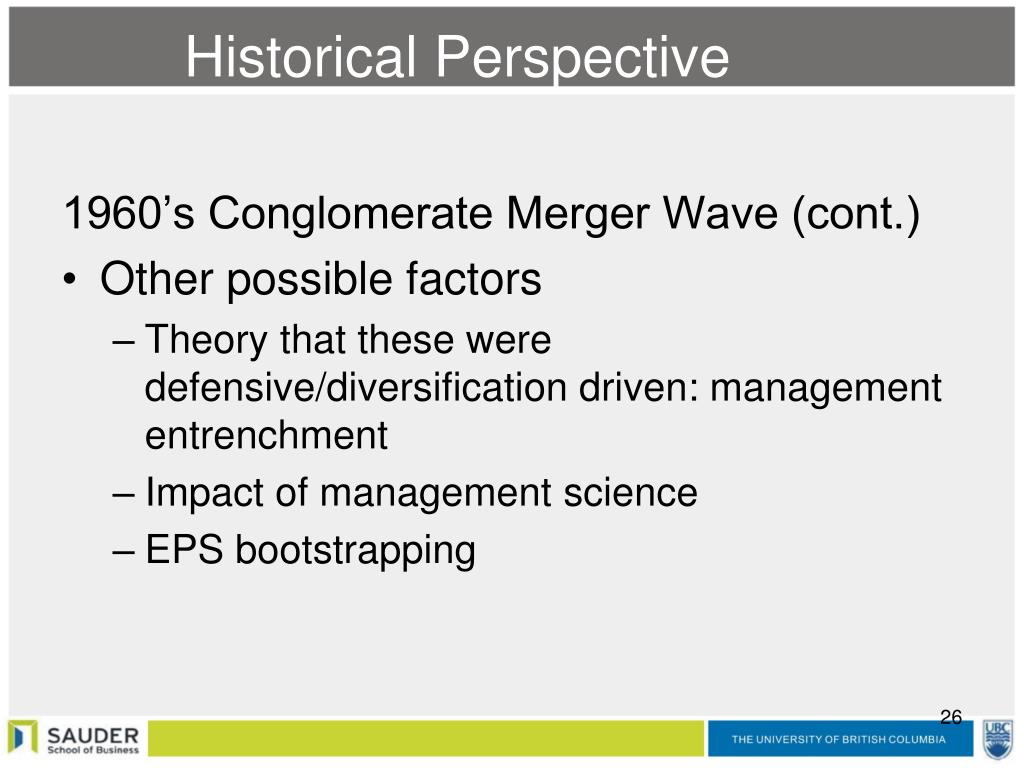 Historical Perspective

1960’s Conglomerate Merger Wave (cont.)

• Other possible factors

– Theory that these were defensive/diversification driven: management entrenchment

– Impact of management science

– EPS bootstrapping

26

SAUDER
School of Business

THE UNIVERSITY OF BRITISH COLUMBIA

UBC